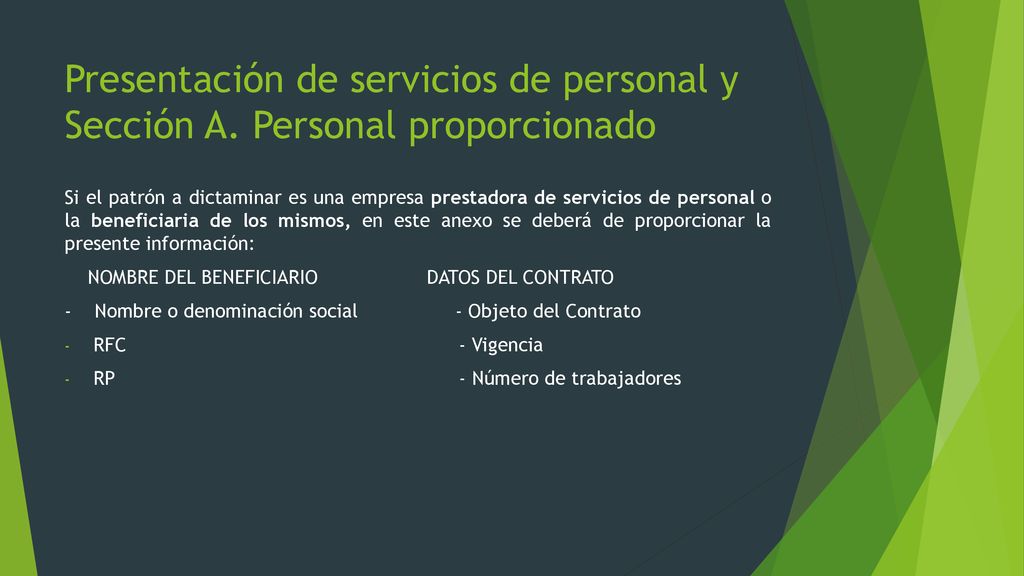 Presentación de servicios de personal y Sección A. Personal proporcionado

Si el patrón a dictaminar es una empresa prestadora de servicios de personal o la beneficiaria de los mismos, en este anexo se deberá de proporcionar la presente información:

NOMBRE DEL BENEFICIARIO

- Nombre o denominación social
- RFC
- RP

DATOS DEL CONTRATO

- Objeto del Contrato
- Vigencia
- Número de trabajadores